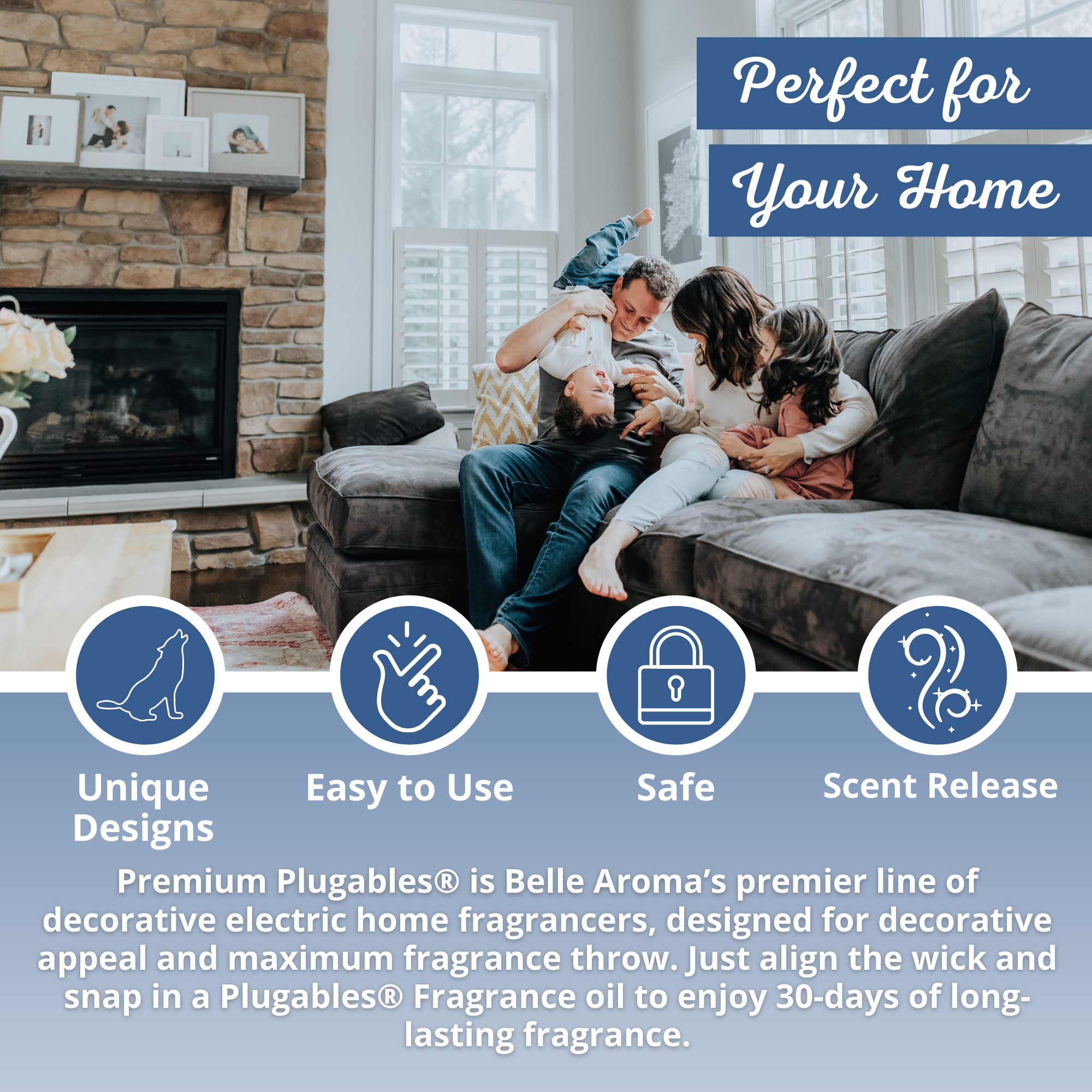 Perfect for Your Home

Unique Designs

Easy to Use

Safe

Scent Release

Premium Plugables® is Belle Aroma's premier line of decorative electric home fragrancers, designed for decorative appeal and maximum fragrance throw. Just align the wick and snap in a Plugables® Fragrance oil to enjoy 30-days of long-lasting fragrance.